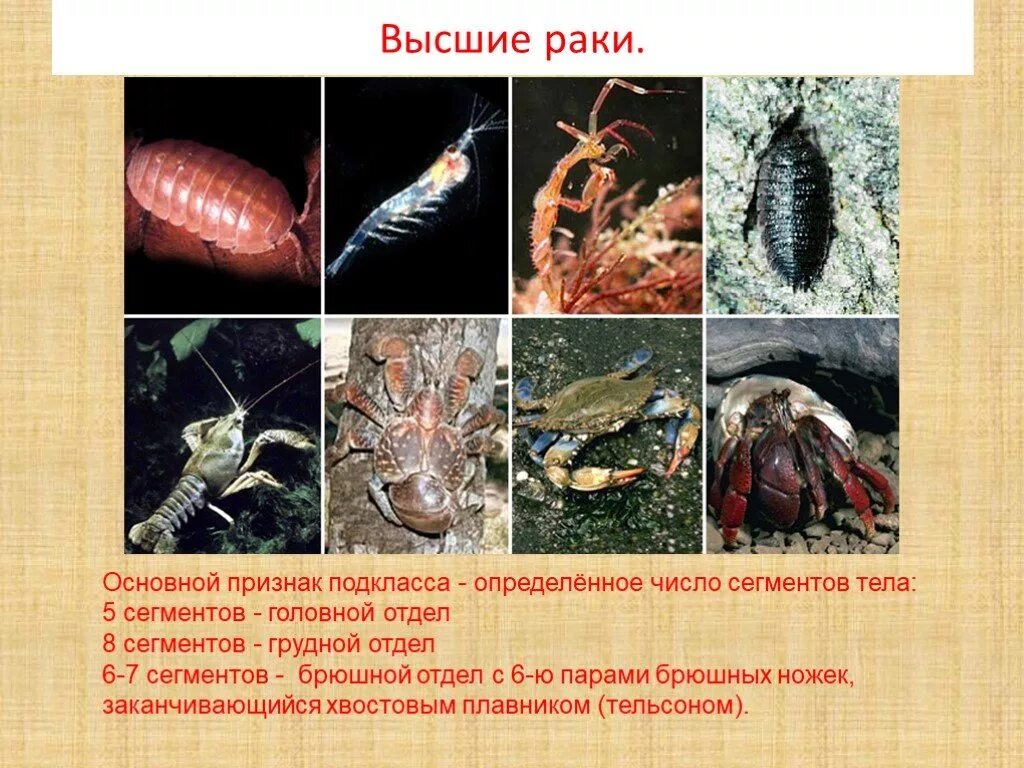 Высшие раки.

Основной признак подкласса - определённое число сегментов тела:
5 сегментов - головной отдел
8 сегментов - грудной отдел
6-7 сегментов - брюшной отдел с 6-ю парами брюшных ножек, заканчивающийся хвостовым плавником (тельсоном).